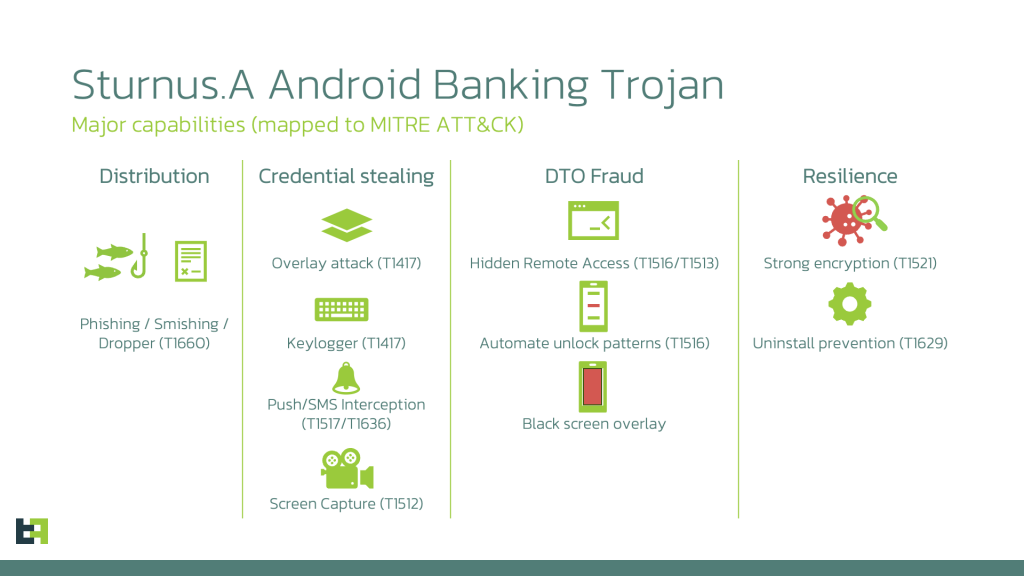 Sturnus.A Android Banking Trojan
Major capabilities (mapped to MITRE ATT&CK)

Distribution

Phishing / Smishing / Dropper (T1660)

Credential stealing

Overlay attack (T1417)

Keylogger (T1417)

Push/SMS Interception (T1517/T1636)

Screen Capture (T1512)

DTO Fraud

Hidden Remote Access (T1516/T1513)

Automate unlock patterns (T1516)

Black screen overlay

Resilience

Strong encryption (T1521)

Uninstall prevention (T1629)